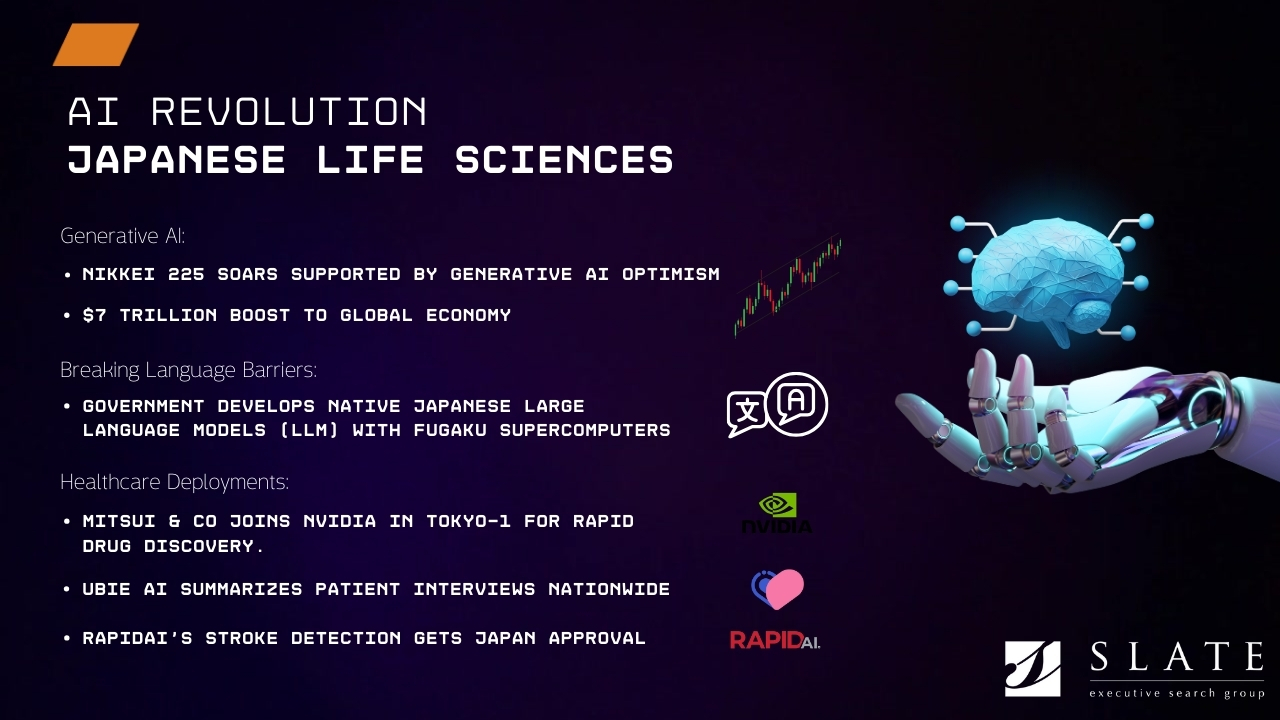 AI REVOLUTION
JAPANESE LIFE SCIENCES

Generative AI:

• NIKKEI 225 SOARS SUPPORTED BY GENERATIVE AI OPTIMISM

• $7 TRILLION BOOST TO GLOBAL ECONOMY

Breaking Language Barriers:

• GOVERNMENT DEVELOPS NATIVE JAPANESE LARGE LANGUAGE MODELS (LLM) WITH FUGAKU SUPERCOMPUTERS

文 A

Healthcare Deployments:

• MITSUI & CO JOINS NVIDIA IN TOKYO-1 FOR RAPID DRUG DISCOVERY.

NVIDIA

• UBIE AI SUMMARIZES PATIENT INTERVIEWS NATIONWIDE

• RAPIDAI'S STROKE DETECTION GETS JAPAN APPROVAL

RAPID AI.

SLATE
executive search group